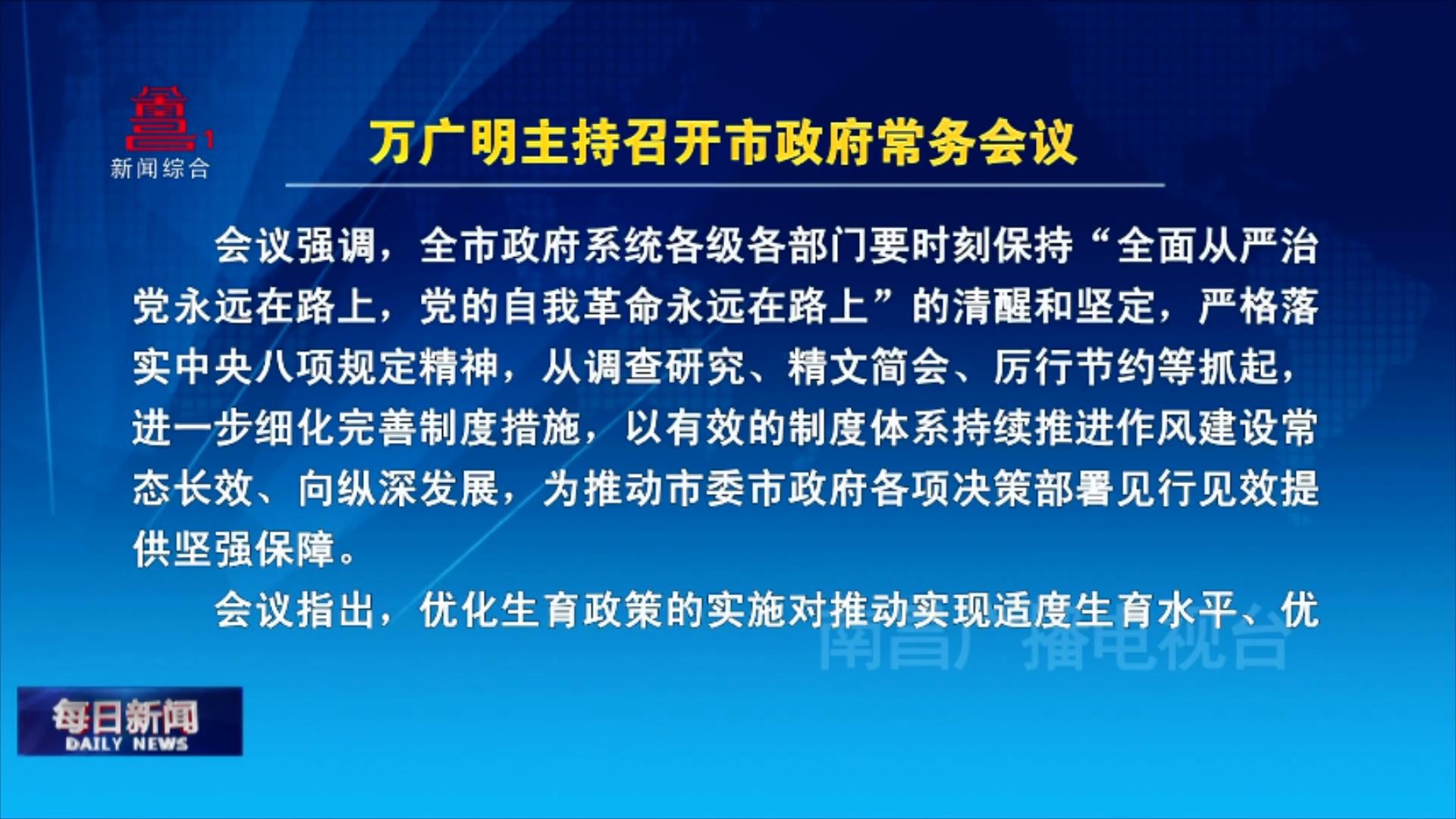 1
新闻综合

万广明主持召开市政府常务会议

会议强调，全市政府系统各级各部门要时刻保持“全面从严治党永远在路上，党的自我革命永远在路上”的清醒和坚定，严格落实中央八项规定精神，从调查研究、精文简会、厉行节约等抓起，进一步细化完善制度措施，以有效的制度体系持续推进作风建设常态长效、向纵深发展，为推动市委市政府各项决策部署见行见效提供坚强保障。

会议指出，优化生育政策的实施对推动实现适度生育水平、优

南昌广播电视台

每日新闻
DAILY NEWS